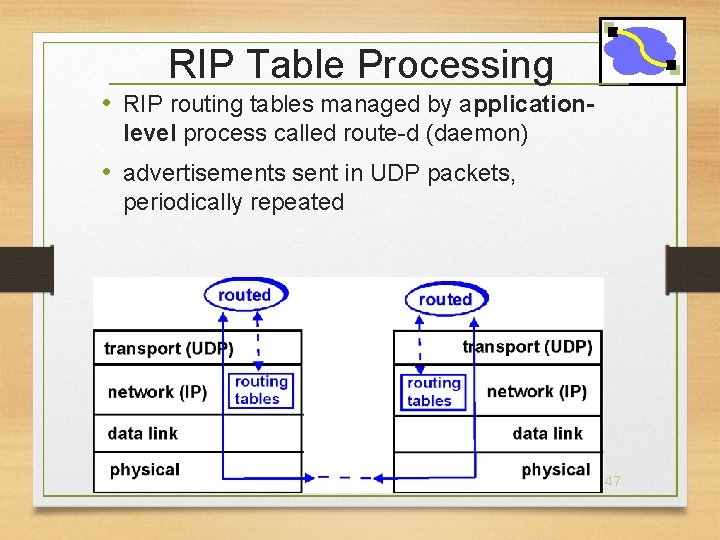 RIP Table Processing

• RIP routing tables managed by application-level process called route-d (daemon)

• advertisements sent in UDP packets, periodically repeated

routed

transport (UDP)

network (IP)

routing tables

data link

physical

routed

transport (UDP)

routing tables

network (IP)

data link

physical

47